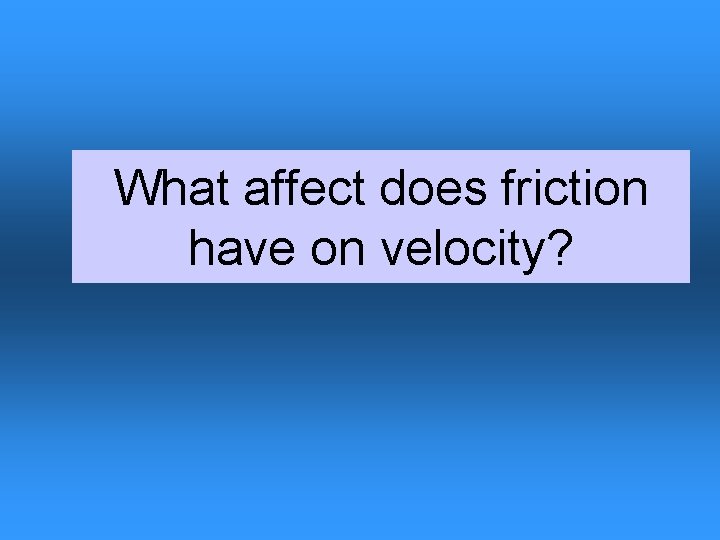 What affect does friction have on velocity?